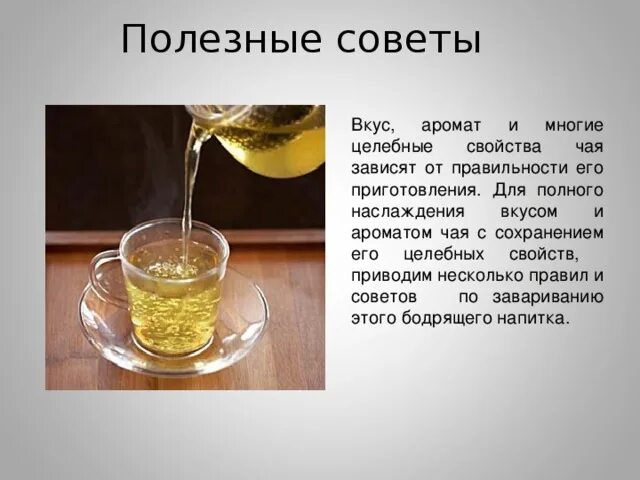 Полезные советы

Вкус, аромат и многие целебные свойства чая зависят от правильности его приготовления. Для полного наслаждения вкусом и ароматом чая с сохранением его целебных свойств, приводим несколько правил и советов по завариванию этого бодрящего напитка.